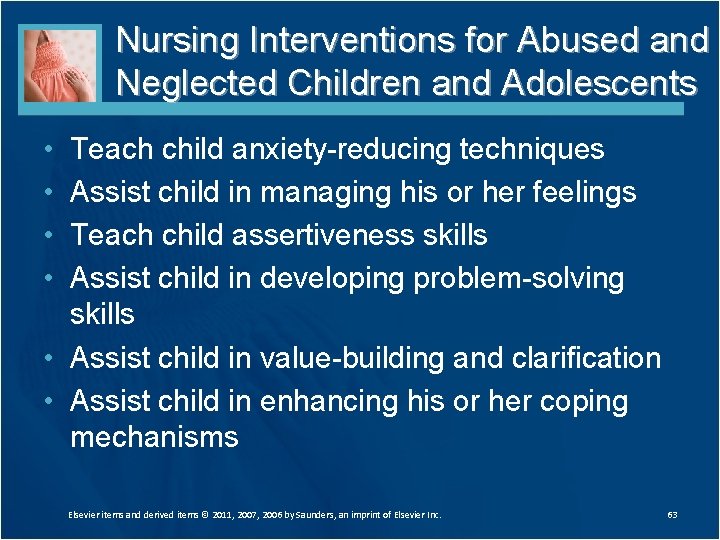 Nursing Interventions for Abused and Neglected Children and Adolescents

• Teach child anxiety-reducing techniques
• Assist child in managing his or her feelings
• Teach child assertiveness skills
• Assist child in developing problem-solving skills
• Assist child in value-building and clarification
• Assist child in enhancing his or her coping mechanisms

Elsevier items and derived items © 2011, 2007, 2006 by Saunders, an imprint of Elsevier Inc.

63